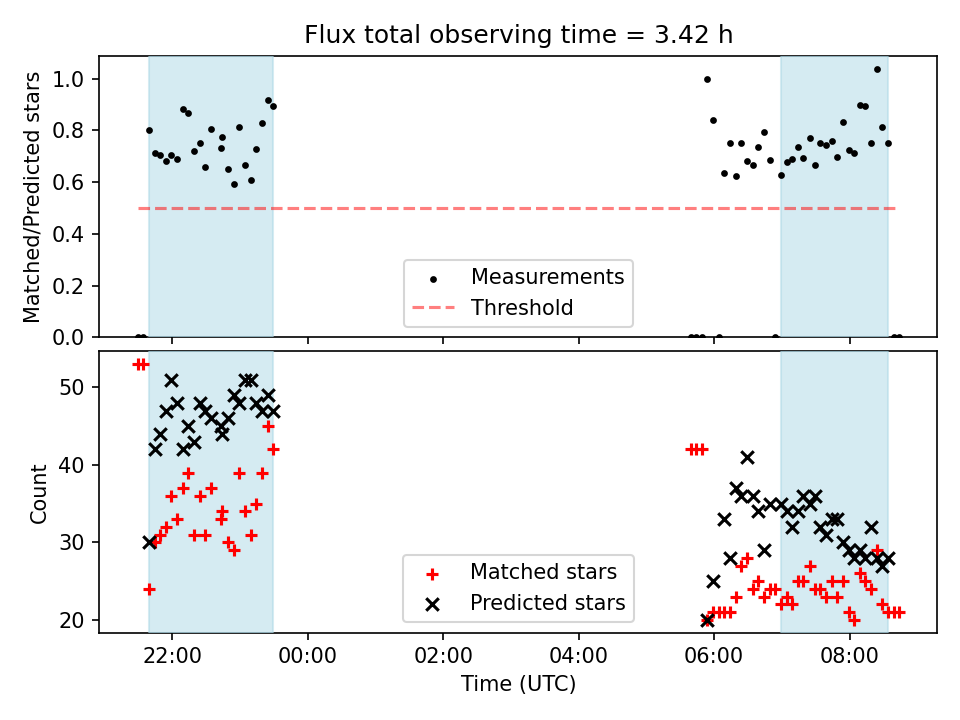 Flux total observing time = 3.42 h

Matched/Predicted stars

1.0
0.8
0.6
0.4
0.2
0.0

Measurements
Threshold

Count

50
40
30
20

Matched stars
Predicted stars

22:00
00:00
02:00
04:00
06:00
08:00

Time (UTC)